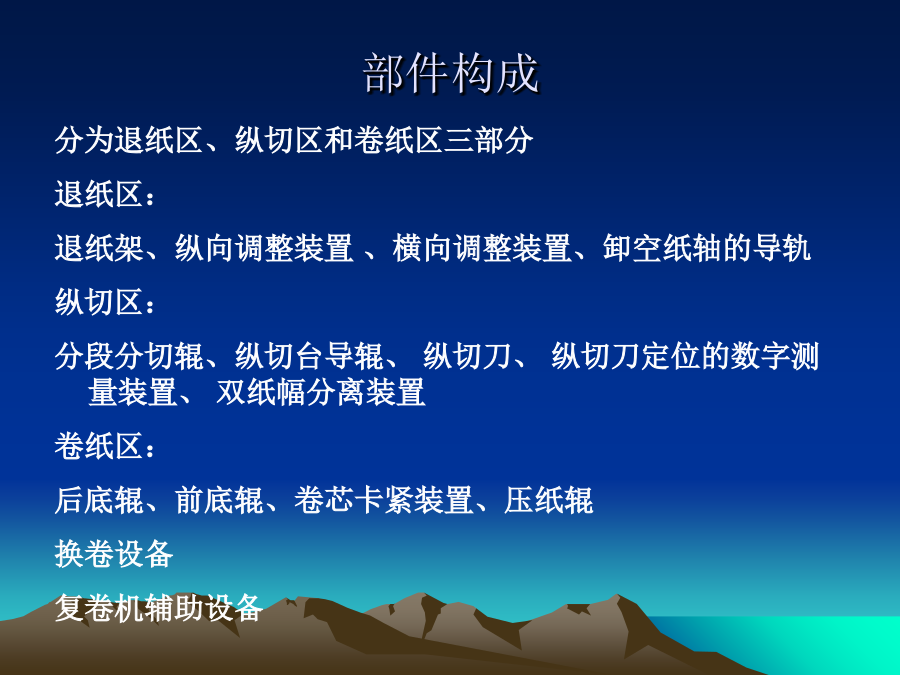 部件构成

分为退纸区、纵切区和卷纸区三部分

退纸区：

退纸架、纵向调整装置 、横向调整装置、卸空纸轴的导轨

纵切区：

分段分切辊、纵切台导辊、 纵切刀、 纵切刀定位的数字测量装置、 双纸幅分离装置

卷纸区：

后底辊、前底辊、卷芯卡紧装置、压纸辊

换卷设备

复卷机辅助设备